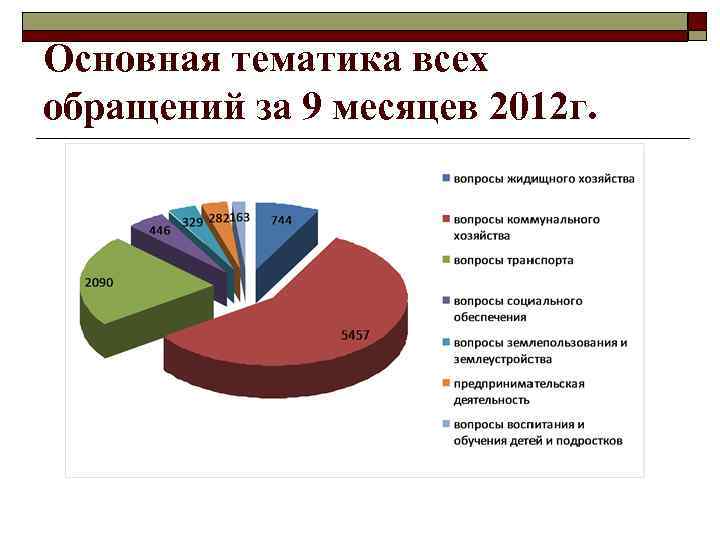 Основная тематика всех обращений за 9 месяцев 2012г.

744
5457
2090
446
329
282
163

вопросы жидищного хозяйства
вопросы коммунального хозяйства
вопросы транспорта
вопросы социального обеспечения
вопросы землепользования и землеустройства
предпринимательская деятельность
вопросы воспитания и обучения детей и подростков